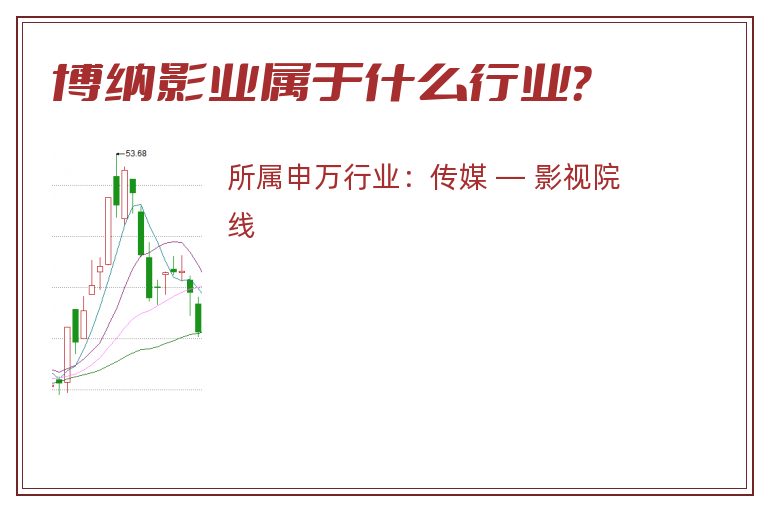 博纳影业属于什么行业?

53.68

所属申万行业：传媒 — 影视院线